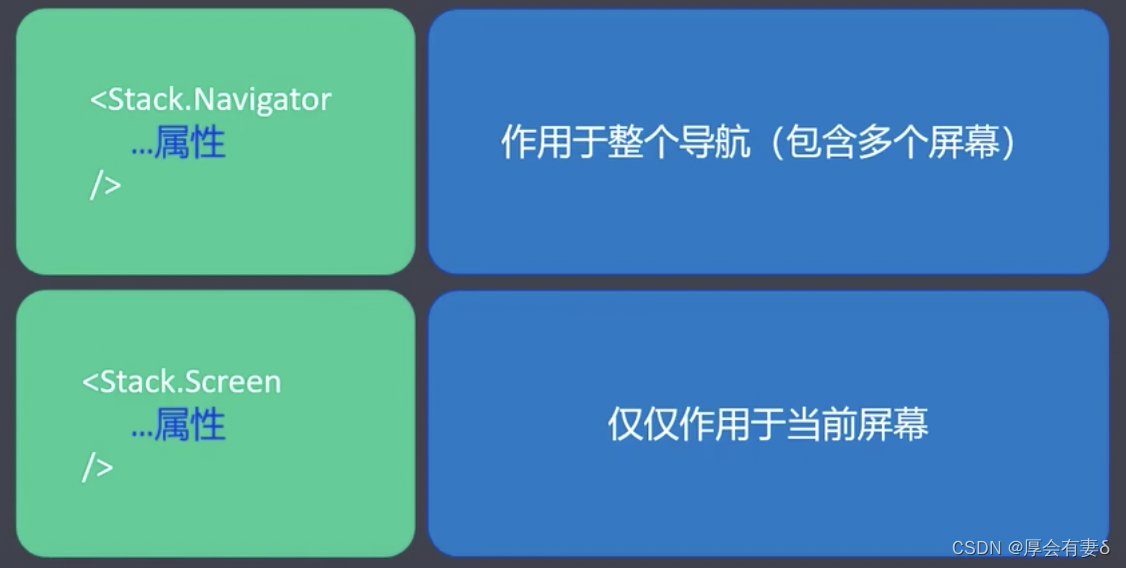 <Stack.Navigator
...属性
/>

作用于整个导航（包含多个屏幕）

<Stack.Screen
...属性
/>

仅仅作用于当前屏幕

CSDN @厚会有妻δ